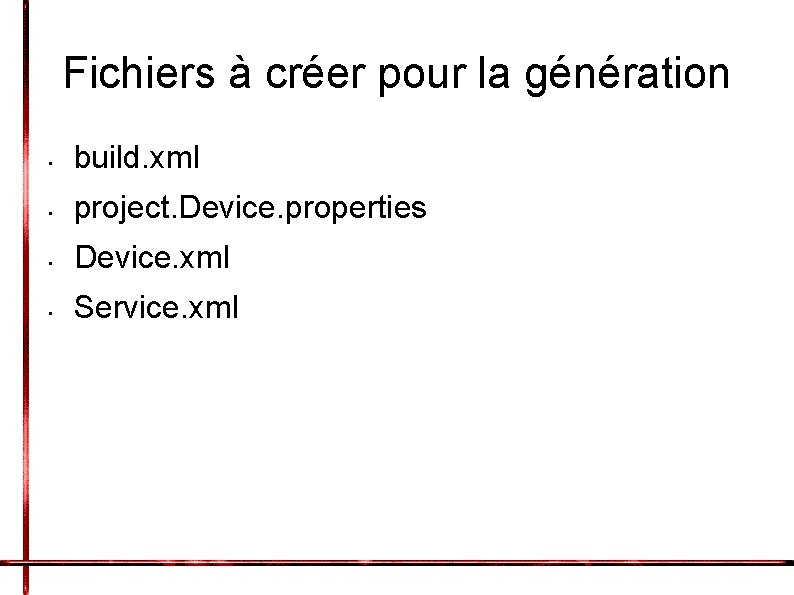 Fichiers à créer pour la génération

- build.xml
- project.Device.properties
- Device.xml
- Service.xml